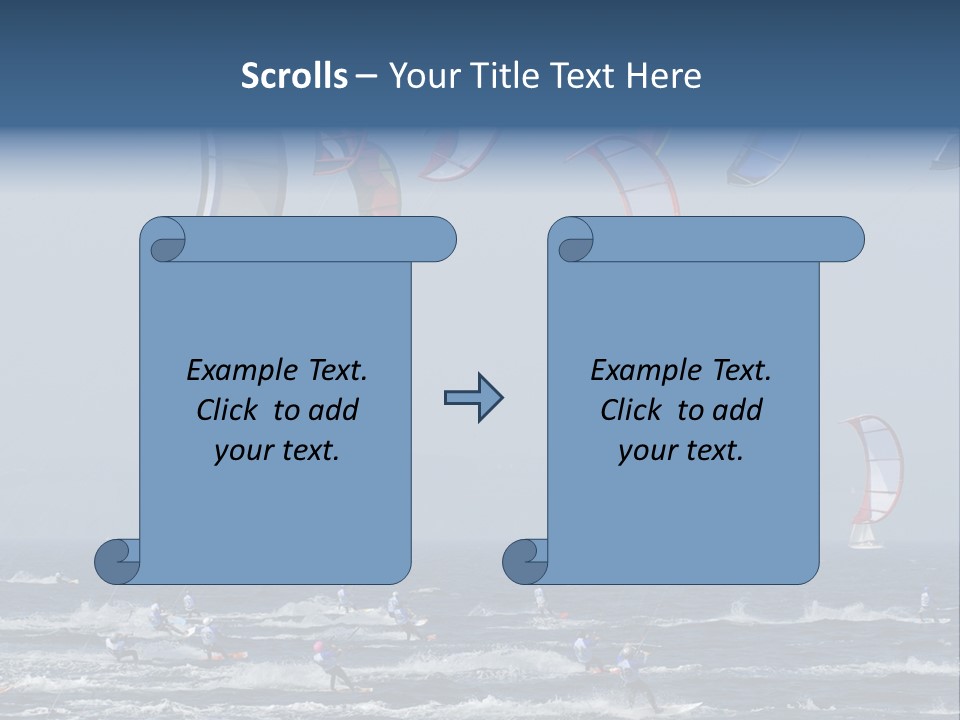 Scrolls – Your Title Text Here

Example Text. Click to add your text.

Example Text. Click to add your text.